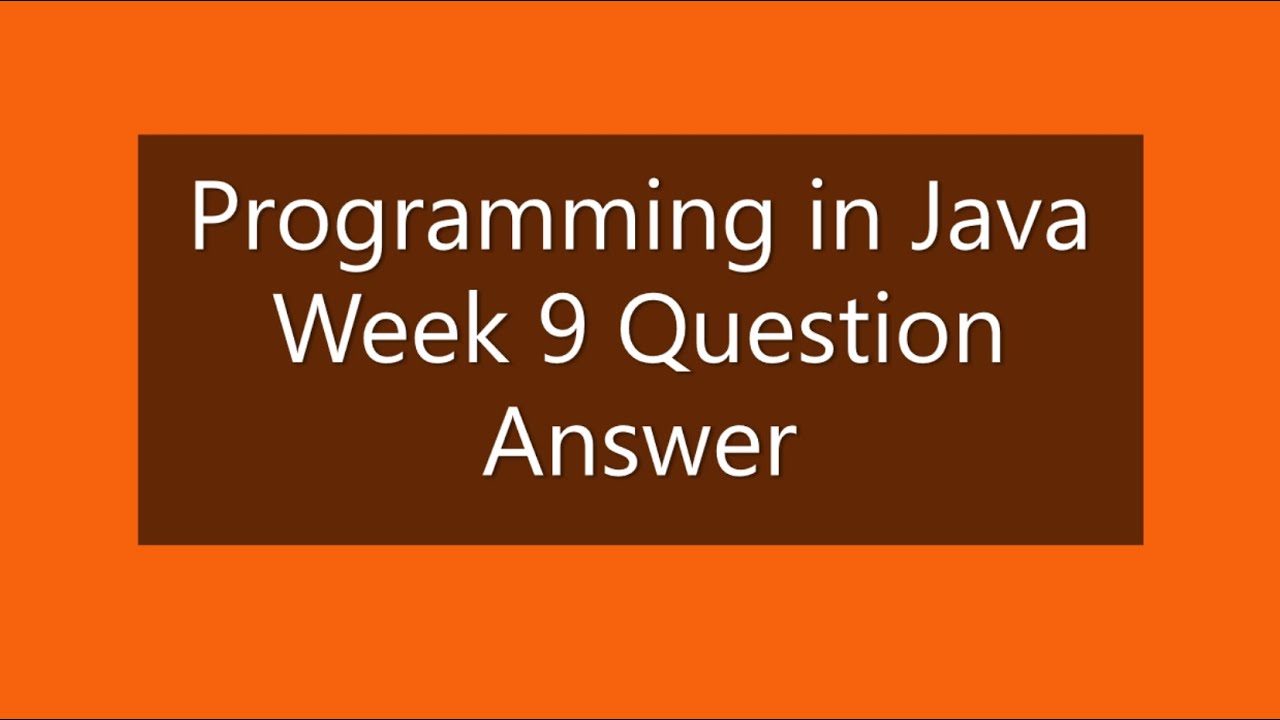 Programming in Java Week 9 Question Answer